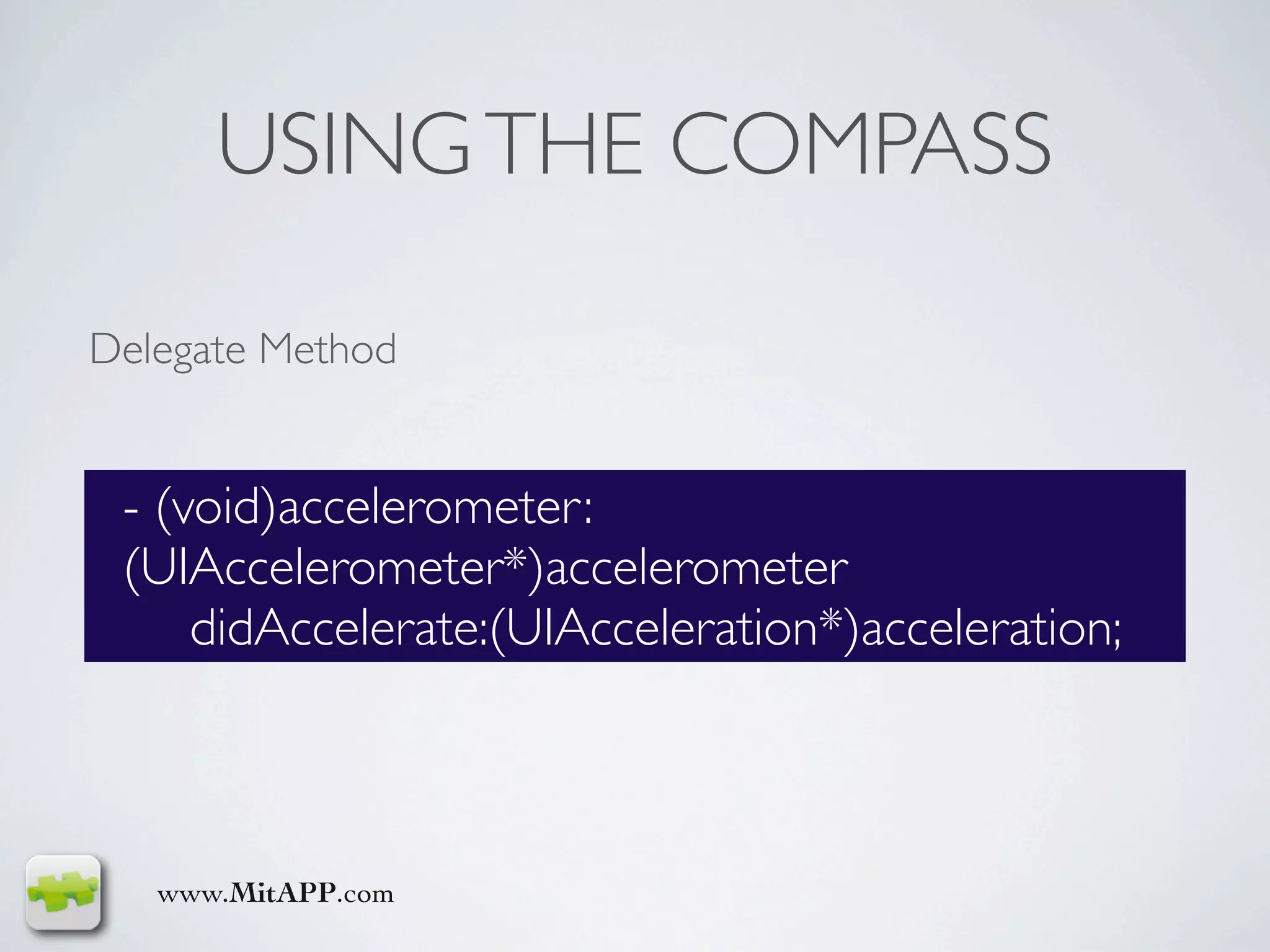 USING THE COMPASS

Delegate Method

- (void)accelerometer:
(UIAccelerometer*)accelerometer
didAccelerate:(UIAcceleration*)acceleration;

www.MitAPP.com